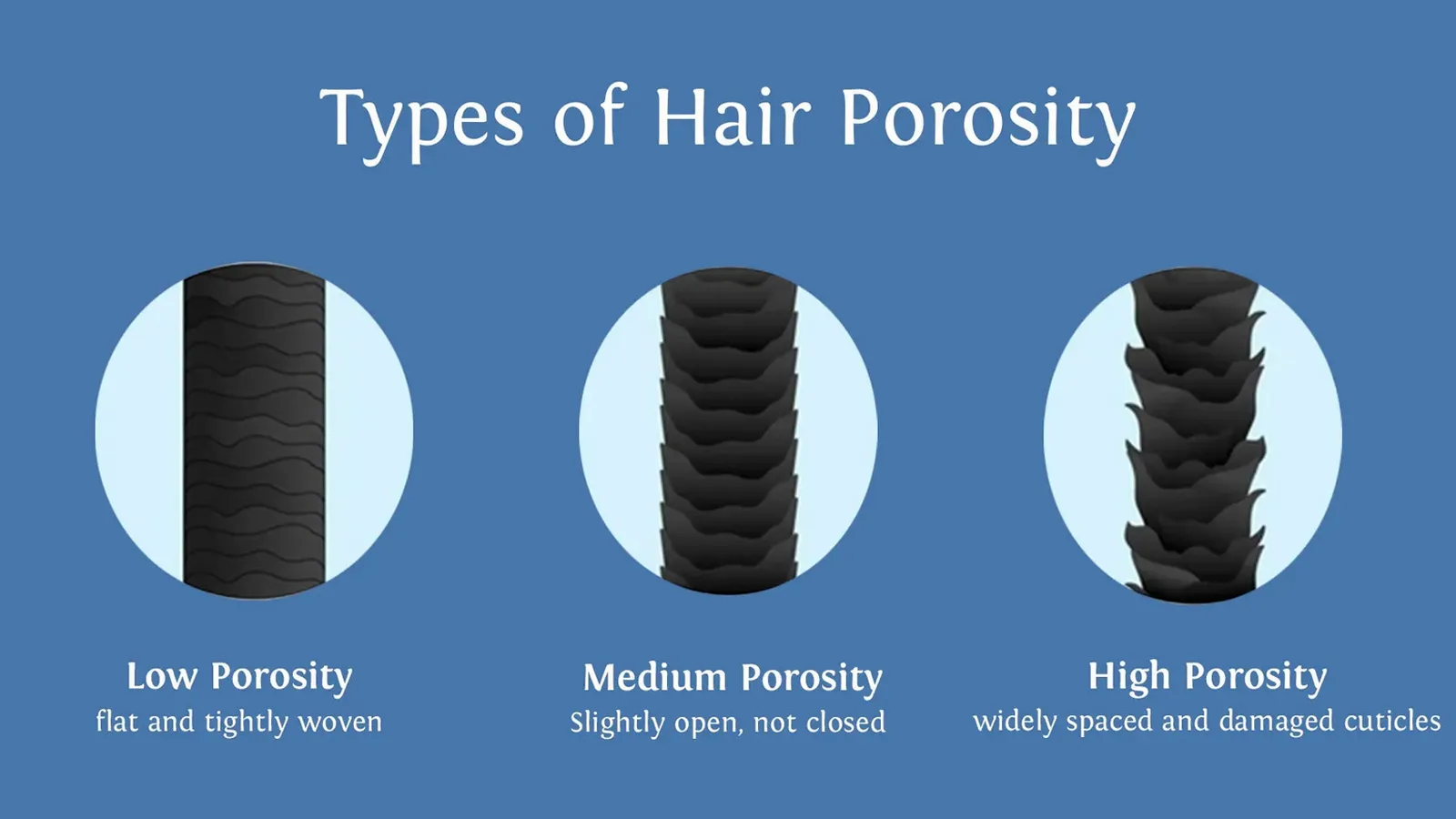 Types of Hair Porosity

Low Porosity
flat and tightly woven

Medium Porosity
Slightly open, not closed

High Porosity
widely spaced and damaged cuticles